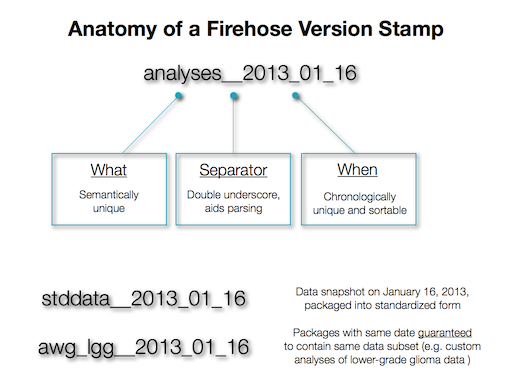 Anatomy of a Firehose Version Stamp

analyses__2013_01_16

What
Semantically unique

Separator
Double underscore, aids parsing

When
Chronologically unique and sortable

stddata__2013_01_16

Data snapshot on January 16, 2013, packaged into standardized form

awg_lgg__2013_01_16

Packages with same date guaranteed to contain same data subset (e.g. custom analyses of lower-grade glioma data )